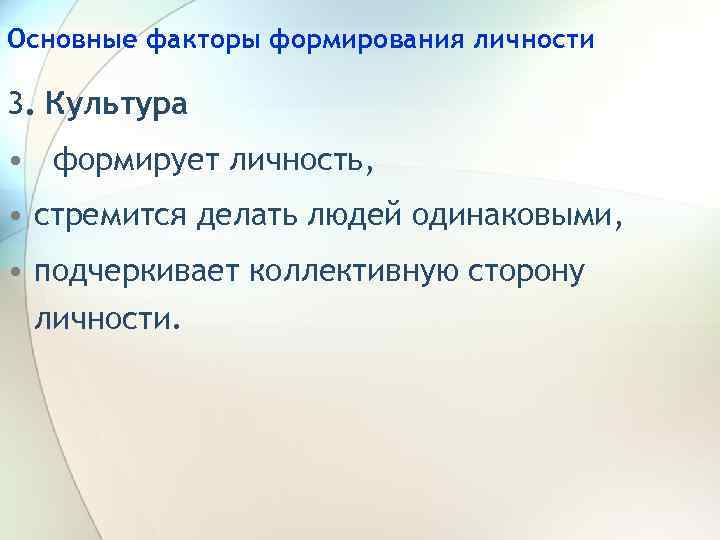 Основные факторы формирования личности

3. Культура

• формирует личность,

• стремится делать людей одинаковыми,

• подчеркивает коллективную сторону личности.